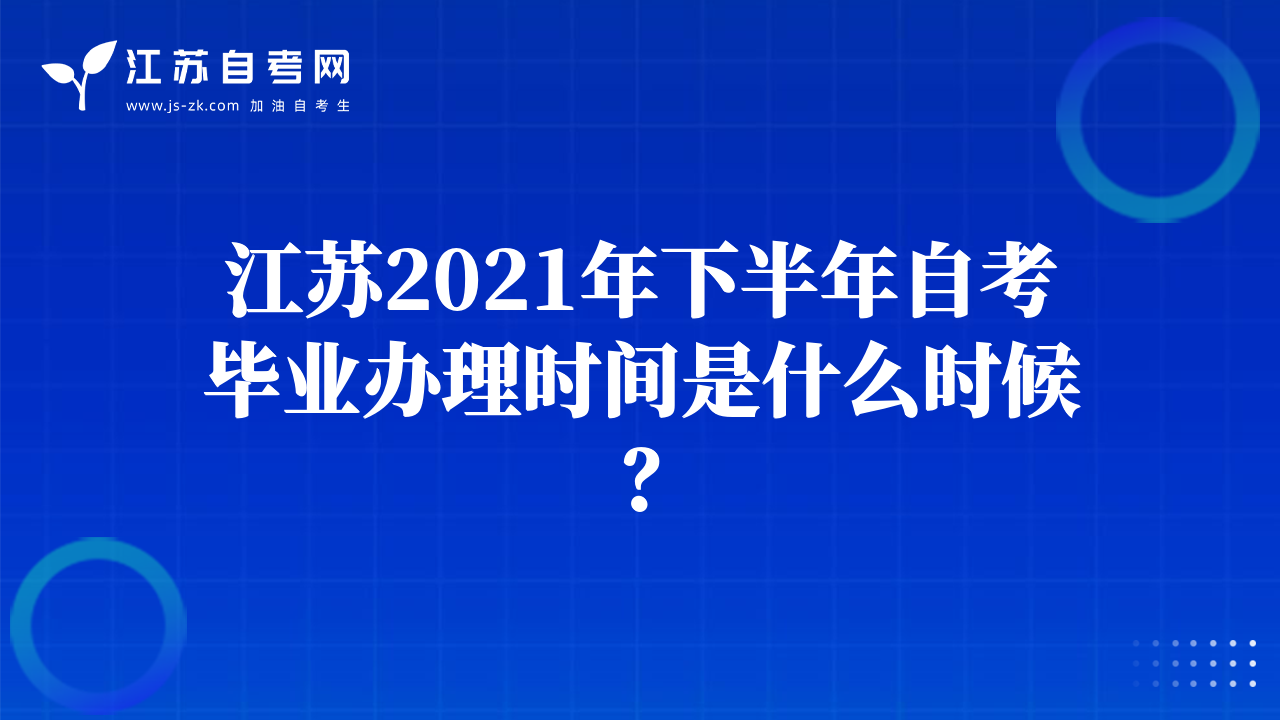 江苏自考网
www.js-zk.com 加油自考生

江苏2021年下半年自考毕业办理时间是什么时候?